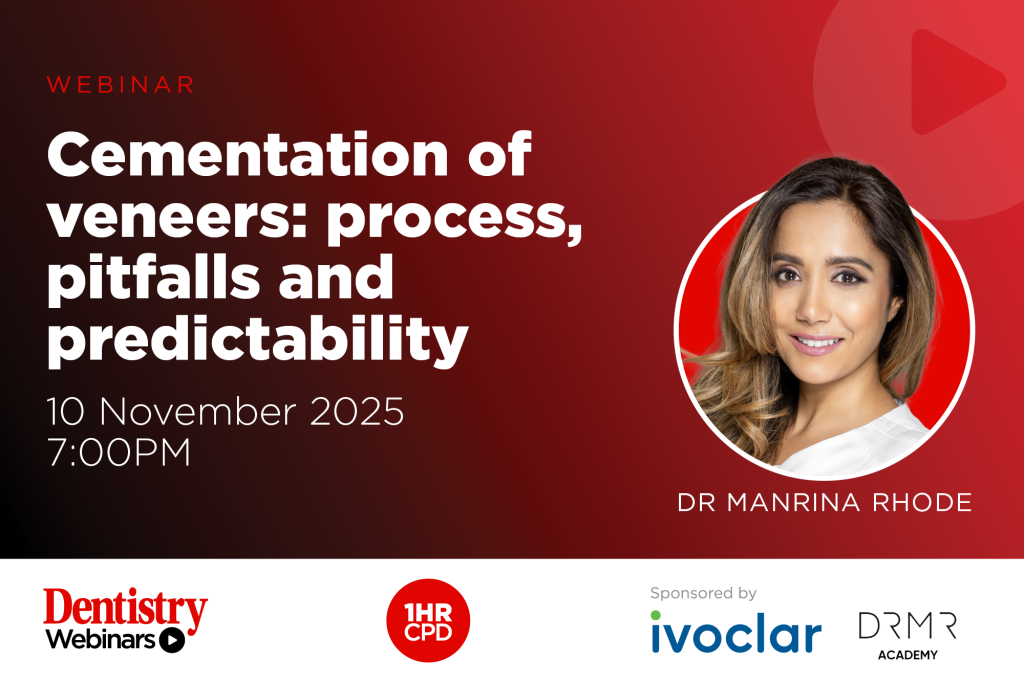 WEBINAR

Cementation of veneers: process, pitfalls and predictability

10 November 2025
7:00PM

DR MANRINA RHODE

Dentistry Webinars

1HR CPD

Sponsored by

ivoclar

DRMR ACADEMY